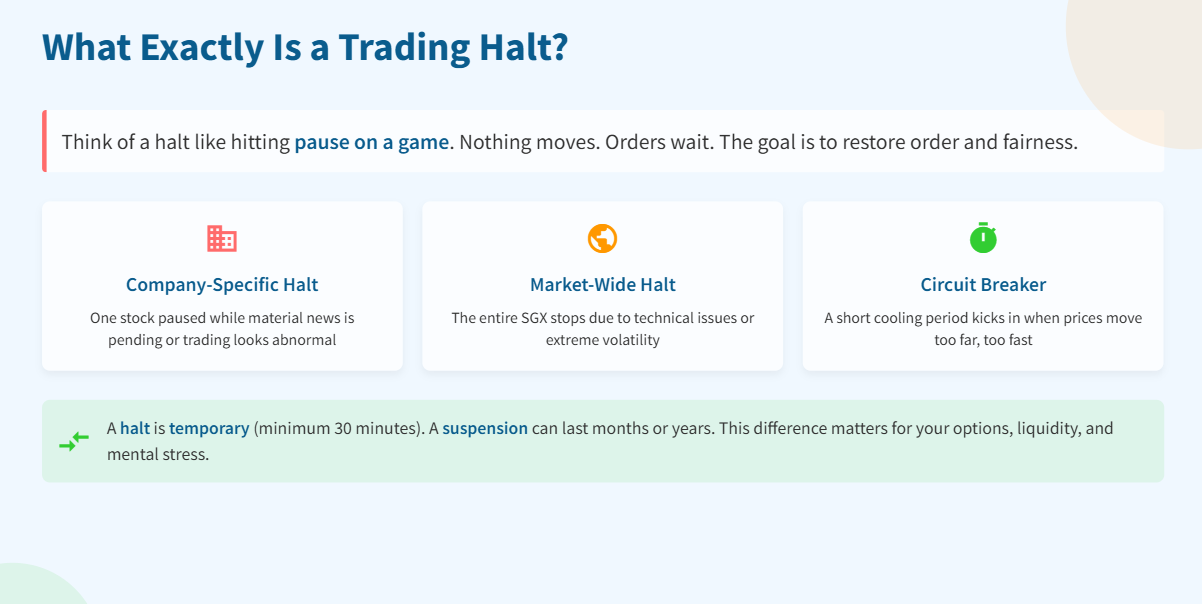 What Exactly Is a Trading Halt?

Think of a halt like hitting pause on a game. Nothing moves. Orders wait. The goal is to restore order and fairness.

Company-Specific Halt

One stock paused while material news is pending or trading looks abnormal

Market-Wide Halt

The entire SGX stops due to technical issues or extreme volatility

Circuit Breaker

A short cooling period kicks in when prices move too far, too fast

A halt is temporary (minimum 30 minutes). A suspension can last months or years. This difference matters for your options, liquidity, and mental stress.